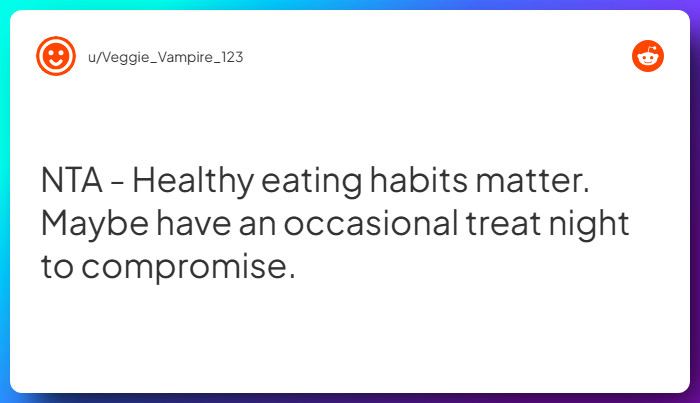 u/Veggie_Vampire_123

NTA - Healthy eating habits matter. Maybe have an occasional treat night to compromise.